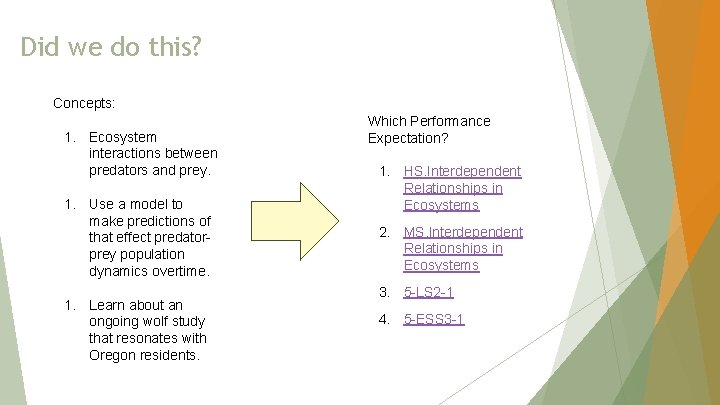 Did we do this?

Concepts:

1. Ecosystem interactions between predators and prey.

1. Use a model to make predictions of that effect predator-prey population dynamics overtime.

1. Learn about an ongoing wolf study that resonates with Oregon residents.

Which Performance Expectation?

1. HS.Interdependent Relationships in Ecosystems

2. MS.Interdependent Relationships in Ecosystems

3. 5-LS2-1

4. 5-ESS3-1